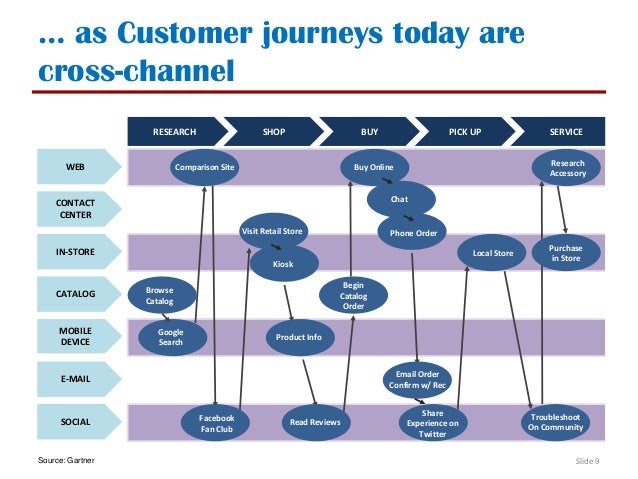 … as Customer journeys today are cross-channel

RESEARCH
SHOP
BUY
PICK UP
SERVICE

WEB
CONTACT CENTER
IN-STORE
CATALOG
MOBILE DEVICE
E-MAIL
SOCIAL

Comparison Site
Buy Online
Research Accessory
Chat
Visit Retail Store
Phone Order
Kiosk
Local Store
Purchase in Store
Browse Catalog
Begin Catalog Order
Google Search
Product Info
Email Order Confirm w/ Rec
Facebook Fan Club
Read Reviews
Share Experience on Twitter
Troubleshoot On Community

Source: Gartner
Slide 9